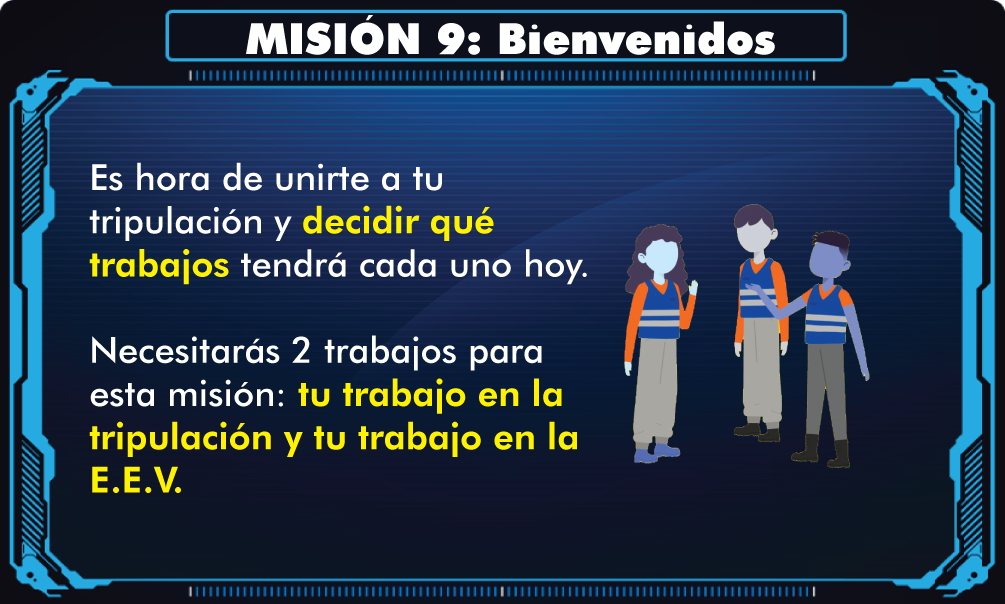 MISIÓN 9: Bienvenidos

Es hora de unirte a tu tripulación y decidir qué trabajos tendrá cada uno hoy.

Necesitarás 2 trabajos para esta misión: tu trabajo en la tripulación y tu trabajo en la E.E.V.